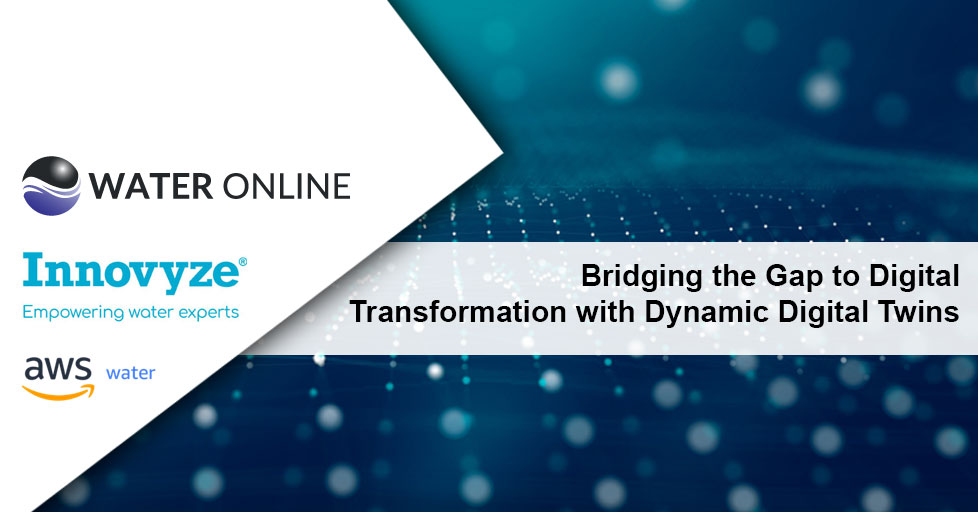 WATER ONLINE

Innovyze®
Empowering water experts

aws water

Bridging the Gap to Digital Transformation with Dynamic Digital Twins